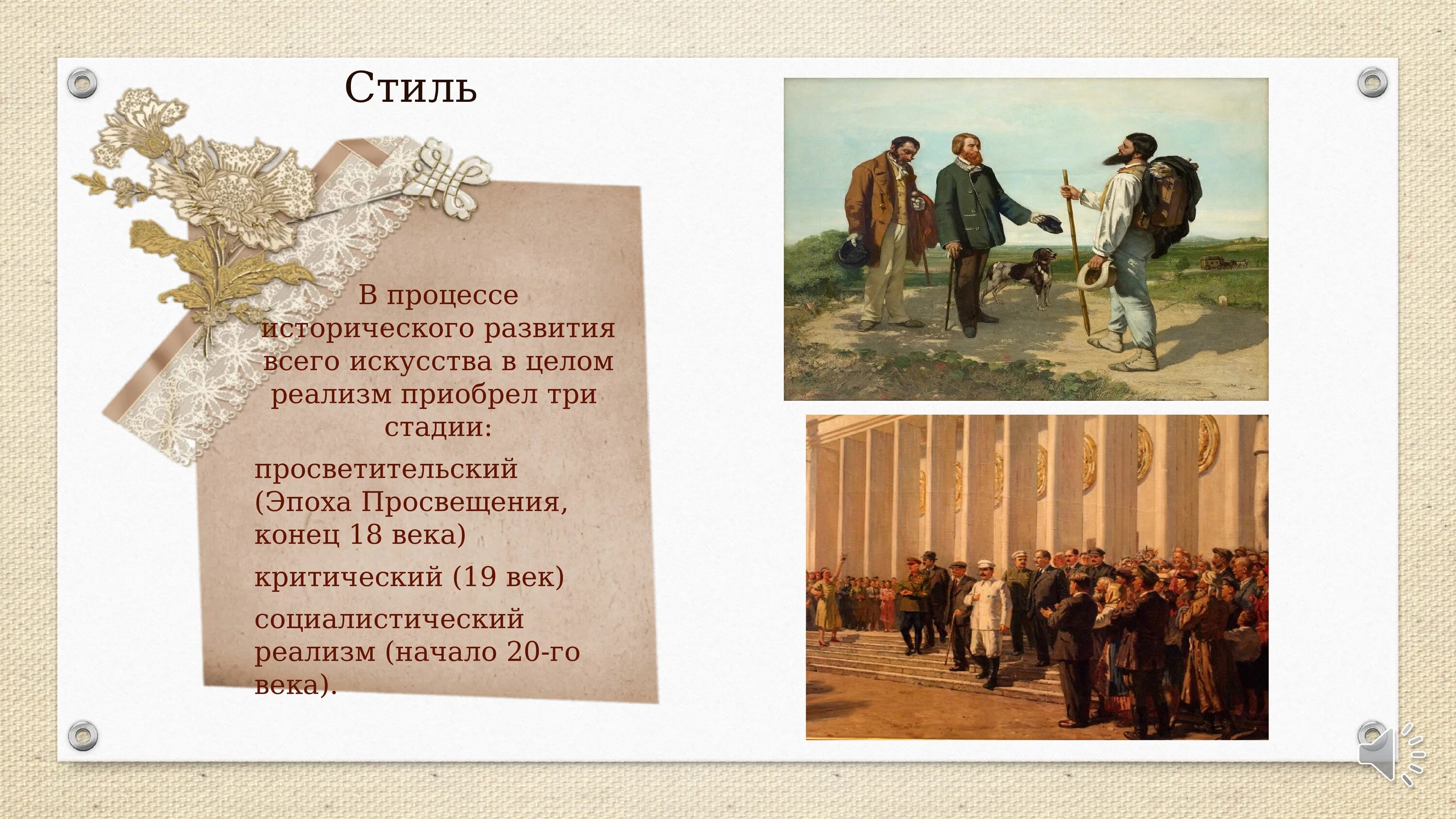 Стиль

В процессе исторического развития всего искусства в целом реализм приобрел три стадии:

просветительский (Эпоха Просвещения, конец 18 века)

критический (19 век)

социалистический реализм (начало 20-го века).